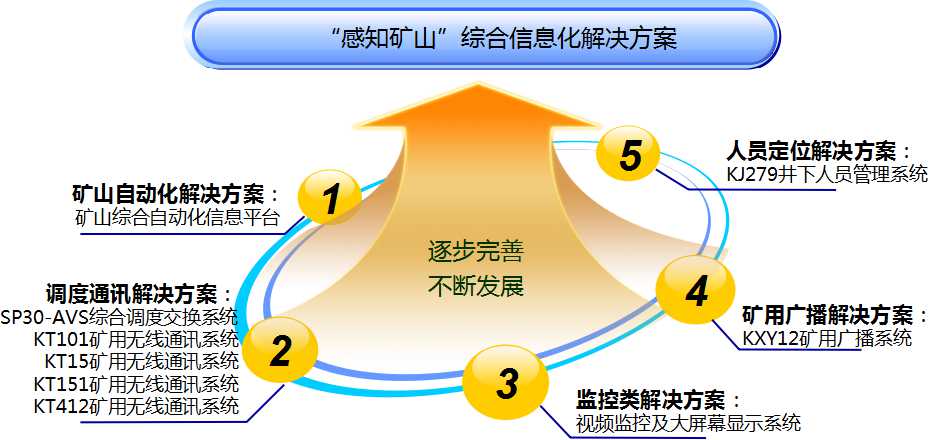 “感知矿山”综合信息化解决方案

逐步完善
不断发展

1
矿山自动化解决方案：
矿山综合自动化信息平台

2
调度通讯解决方案：
SP30-AVS综合调度交换系统
KT101矿用无线通讯系统
KT15矿用无线通讯系统
KT151矿用无线通讯系统
KT412矿用无线通讯系统

3
监控类解决方案：
视频监控及大屏幕显示系统

4
矿用广播解决方案：
KXY12矿用广播系统

5
人员定位解决方案：
KJ279井下人员管理系统